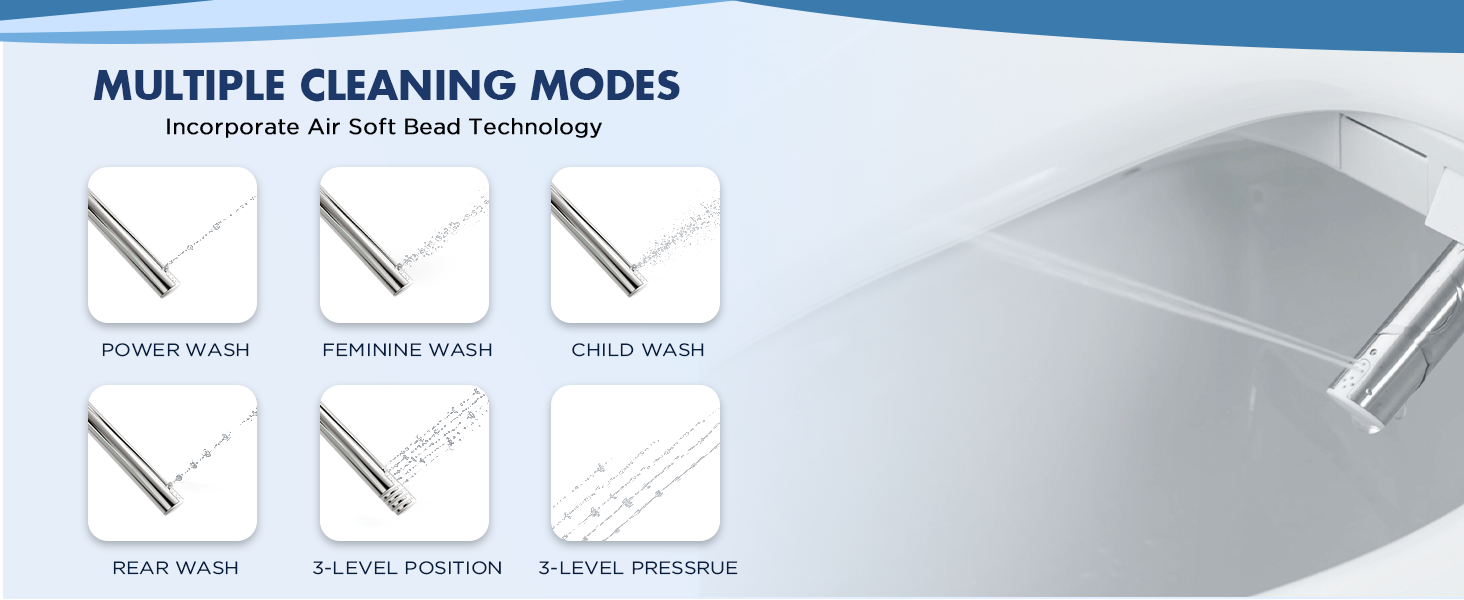 MULTIPLE CLEANING MODES

Incorporate Air Soft Bead Technology

POWER WASH

FEMININE WASH

CHILD WASH

REAR WASH

3-LEVEL POSITION

3-LEVEL PRESSRUE